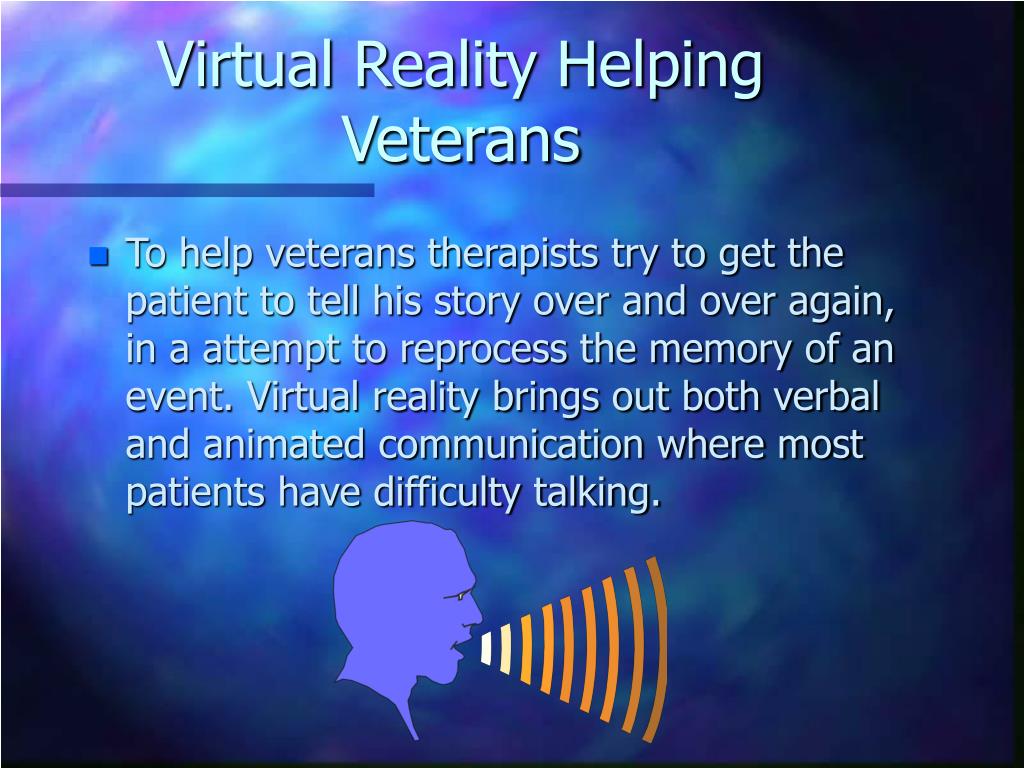 Virtual Reality Helping Veterans

To help veterans therapists try to get the patient to tell his story over and over again, in a attempt to reprocess the memory of an event. Virtual reality brings out both verbal and animated communication where most patients have difficulty talking.